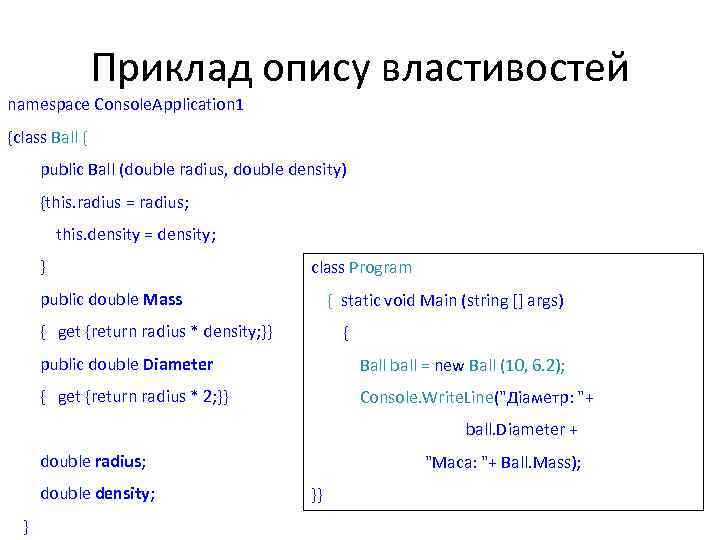 Приклад опису властивостей

namespace ConsoleApplication1

{class Ball {

public Ball (double radius, double density)

{this.radius = radius;

this.density = density;

}

public double Mass

{ get {return radius * density;}}

public double Diameter

{ get {return radius * 2;}}

double radius;

double density;

}

class Program

{ static void Main (string [] args)

{

Ball ball = new Ball (10, 6.2);

Console.WriteLine("Діаметр: "+

ball.Diameter +

"Маса: "+ Ball.Mass);

}}